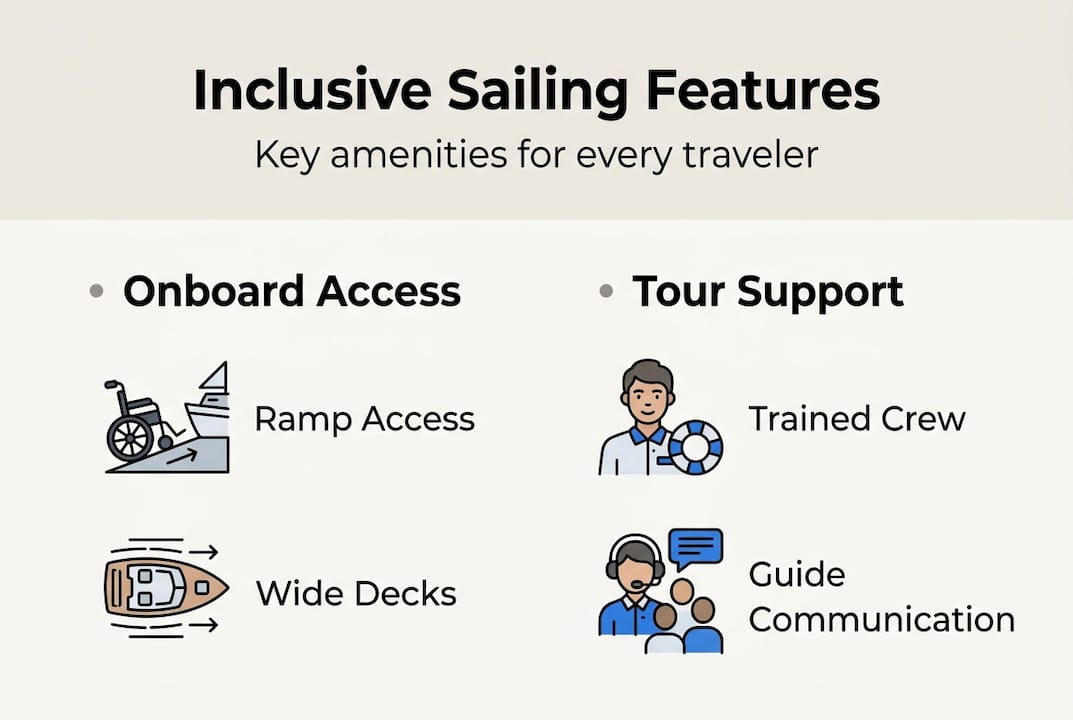 Inclusive Sailing Features

Key amenities for every traveler

• Onboard Access

Ramp Access

Wide Decks

• Tour Support

Trained Crew

Guide Communication